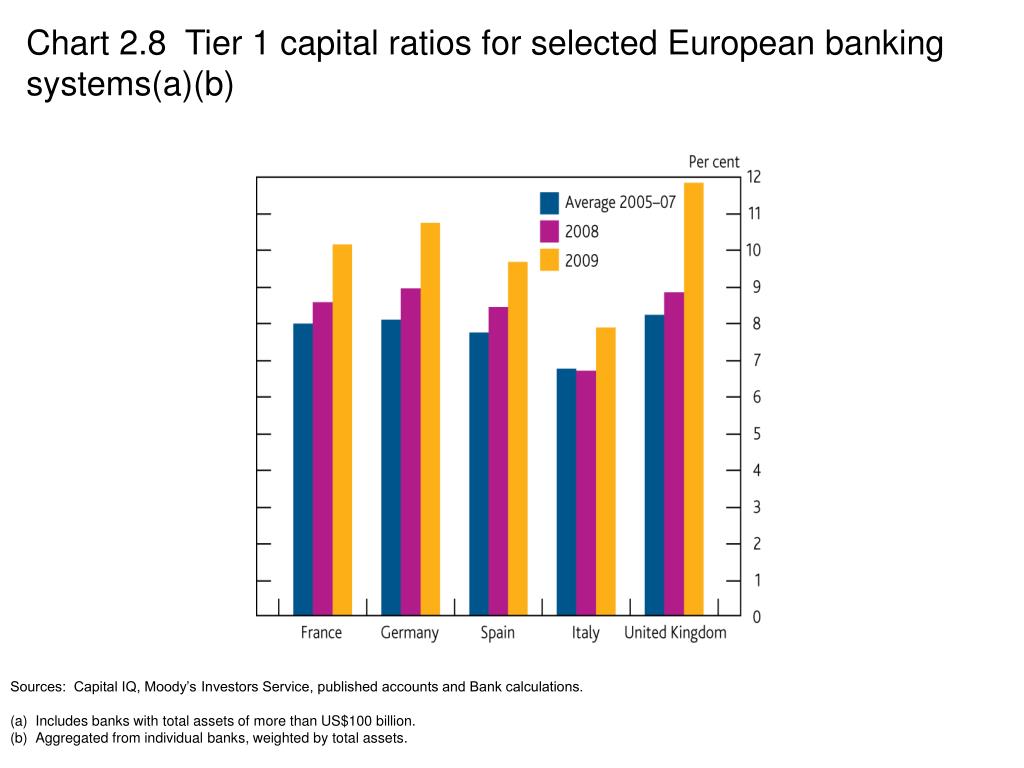 Chart 2.8  Tier 1 capital ratios for selected European banking systems(a)(b)

Per cent

Average 2005–07
2008
2009

12
11
10
9
8
7
6
5
4
3
2
1
0

France
Germany
Spain
Italy
United Kingdom

Sources:  Capital IQ, Moody's Investors Service, published accounts and Bank calculations.

(a)  Includes banks with total assets of more than US$100 billion.
(b)  Aggregated from individual banks, weighted by total assets.